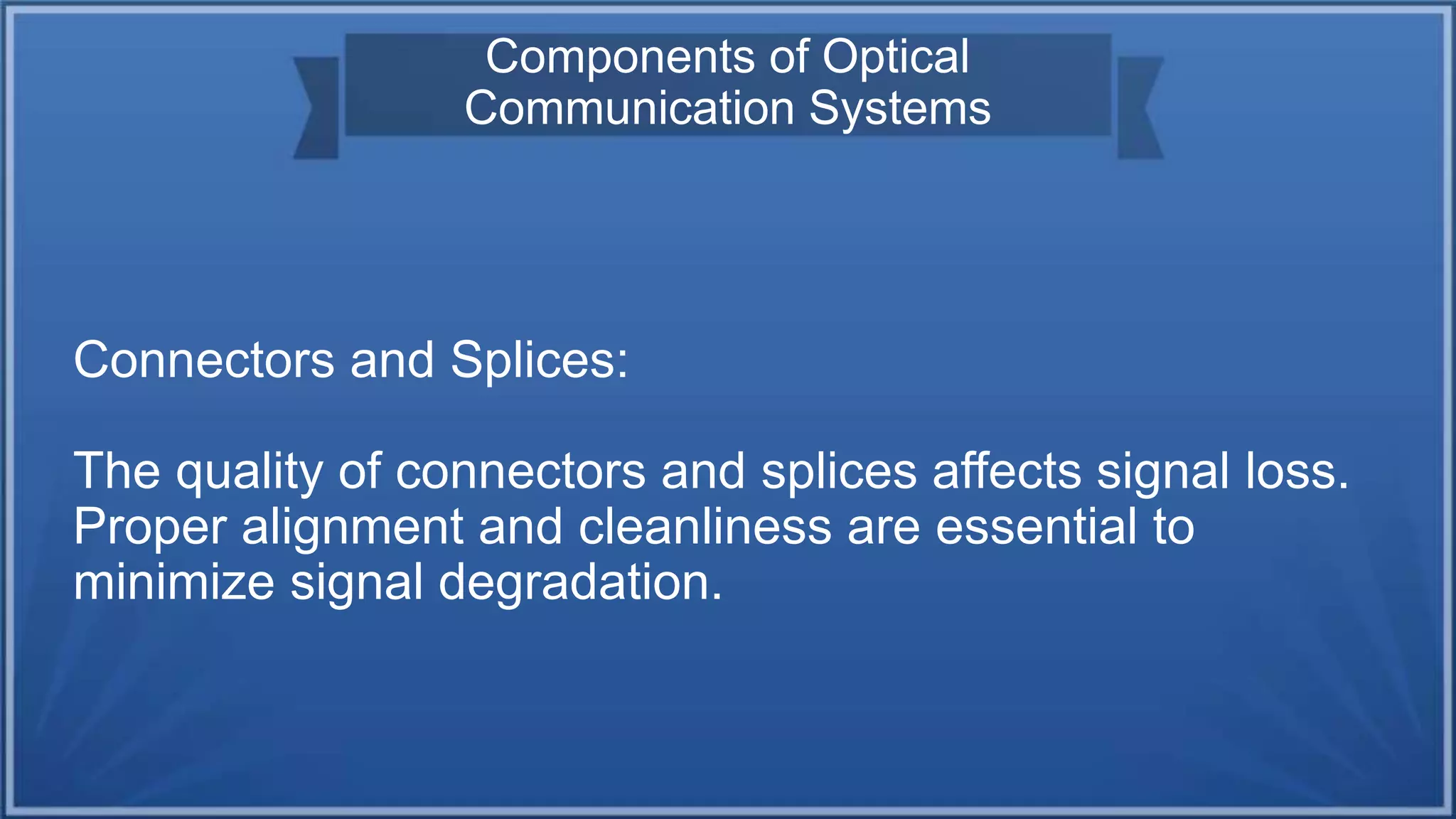 Components of Optical Communication Systems

Connectors and Splices:

The quality of connectors and splices affects signal loss. Proper alignment and cleanliness are essential to minimize signal degradation.